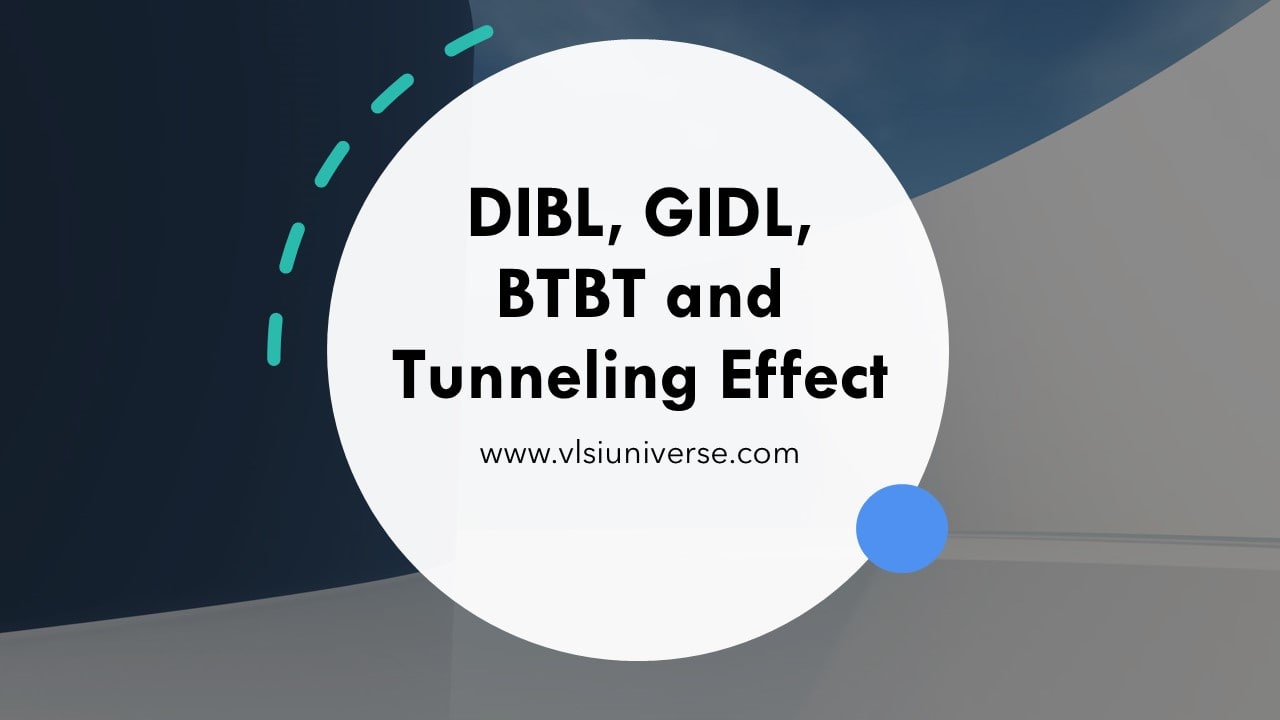 DIBL, GIDL, BTBT and Tunneling Effect

www.vlsiuniverse.com